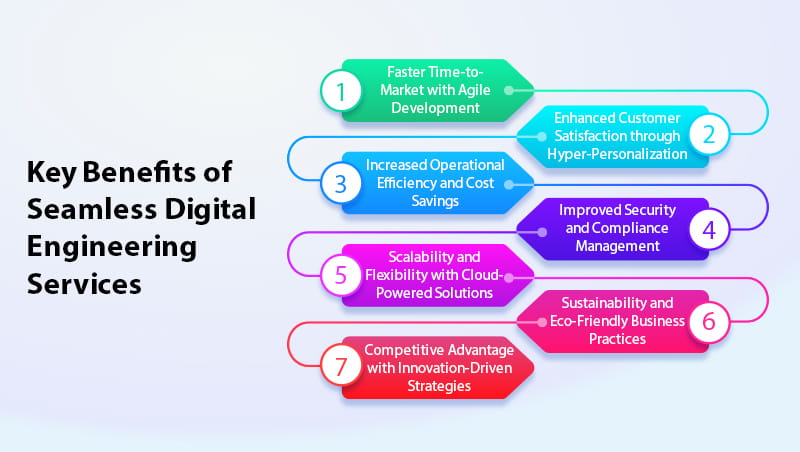 Key Benefits of Seamless Digital Engineering Services

1 Faster Time-to-Market with Agile Development

2 Enhanced Customer Satisfaction through Hyper-Personalization

3 Increased Operational Efficiency and Cost Savings

4 Improved Security and Compliance Management

5 Scalability and Flexibility with Cloud-Powered Solutions

6 Sustainability and Eco-Friendly Business Practices

7 Competitive Advantage with Innovation-Driven Strategies